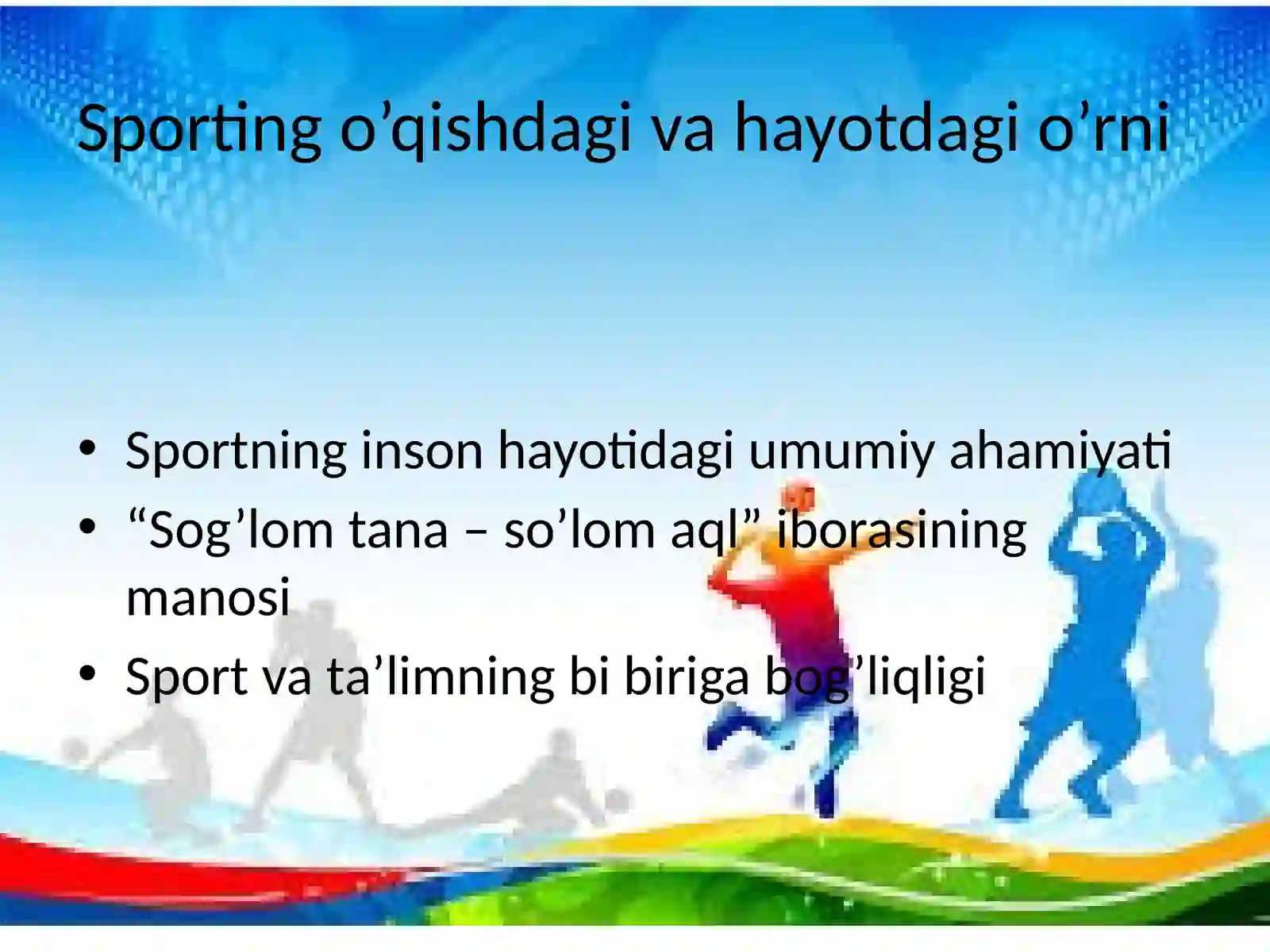 Sporting o’qishdagi va hayotdagi o’rni

• Sportning inson hayotidagi umumiy ahamiyati
• “Sog’lom tana – so’lom aql” iborasining manosi
• Sport va ta’limning bi biriga bog’liqligi